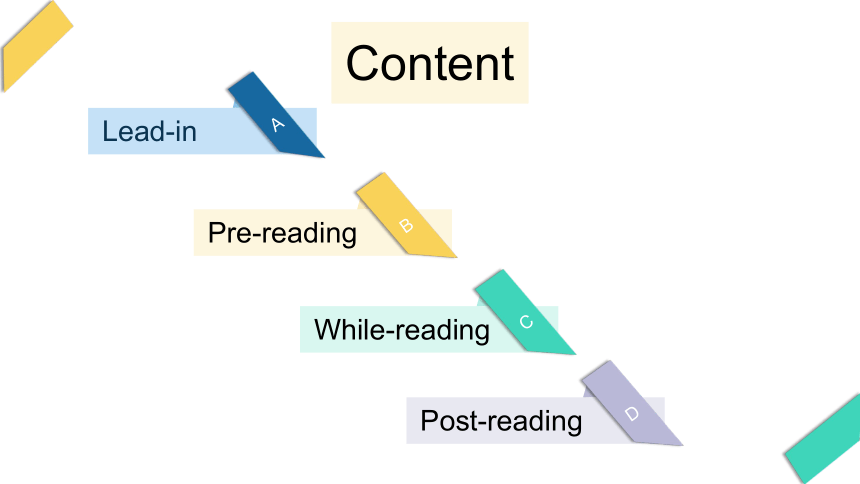 Content

Lead-in A

Pre-reading B

While-reading C

Post-reading D